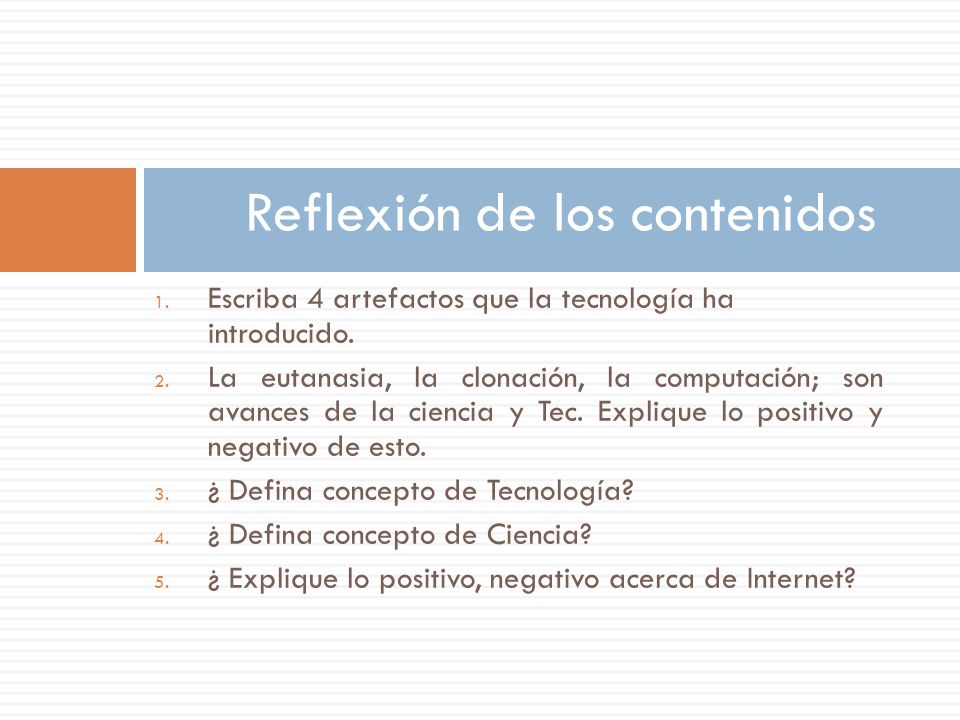 Reflexión de los contenidos

1. Escriba 4 artefactos que la tecnología ha introducido.
2. La eutanasia, la clonación, la computación; son avances de la ciencia y Tec. Explique lo positivo y negativo de esto.
3. ¿ Defina concepto de Tecnología?
4. ¿ Defina concepto de Ciencia?
5. ¿ Explique lo positivo, negativo acerca de Internet?